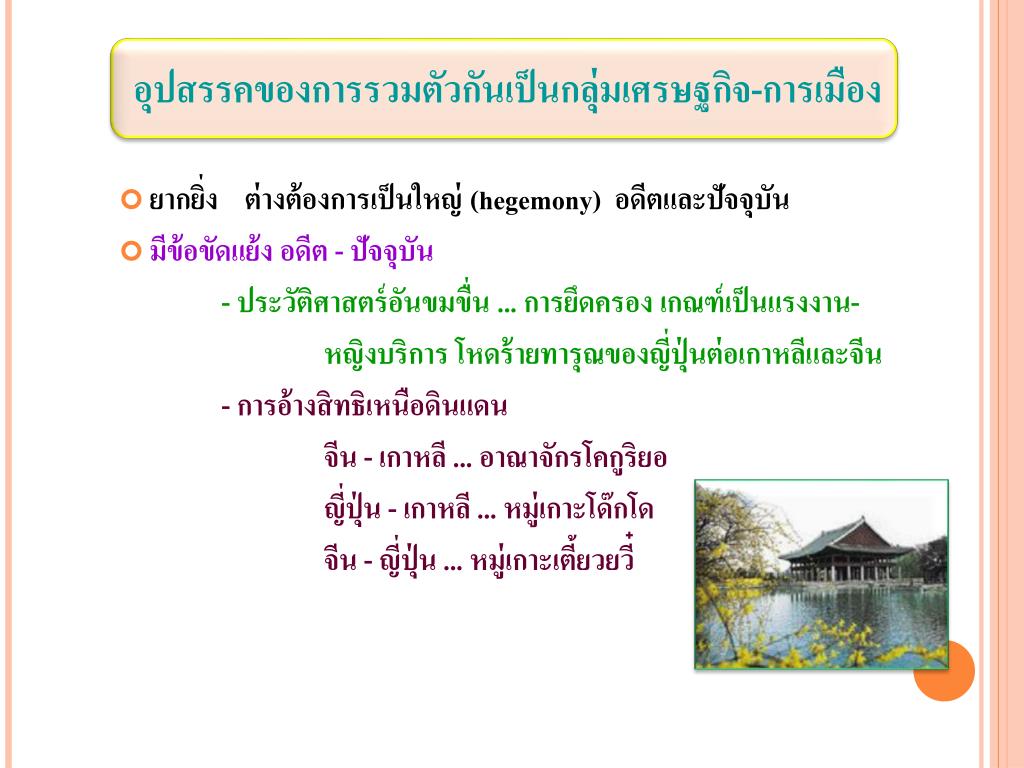 อุปสรรคของการรวมตัวกันเป็นกลุ่มเศรษฐกิจ-การเมือง

ยากยิ่ง ต่างต้องการเป็นใหญ่ (hegemony) อดีตและปัจจุบัน

มีข้อขัดแย้ง อดีต - ปัจจุบัน

- ประวัติศาสตร์อันขมขื่น ... การยึดครอง เกณฑ์เป็นแรงงาน-หญิงบริการ โหดร้ายทารุณของญี่ปุ่นต่อเกาหลีและจีน

- การอ้างสิทธิเหนือดินแดน

จีน - เกาหลี ... อาณาจักรโคกูริยอ

ญี่ปุ่น - เกาหลี ... หมู่เกาะโด๊กโด

จีน - ญี่ปุ่น ... หมู่เกาะเตี้ยวยวี๋